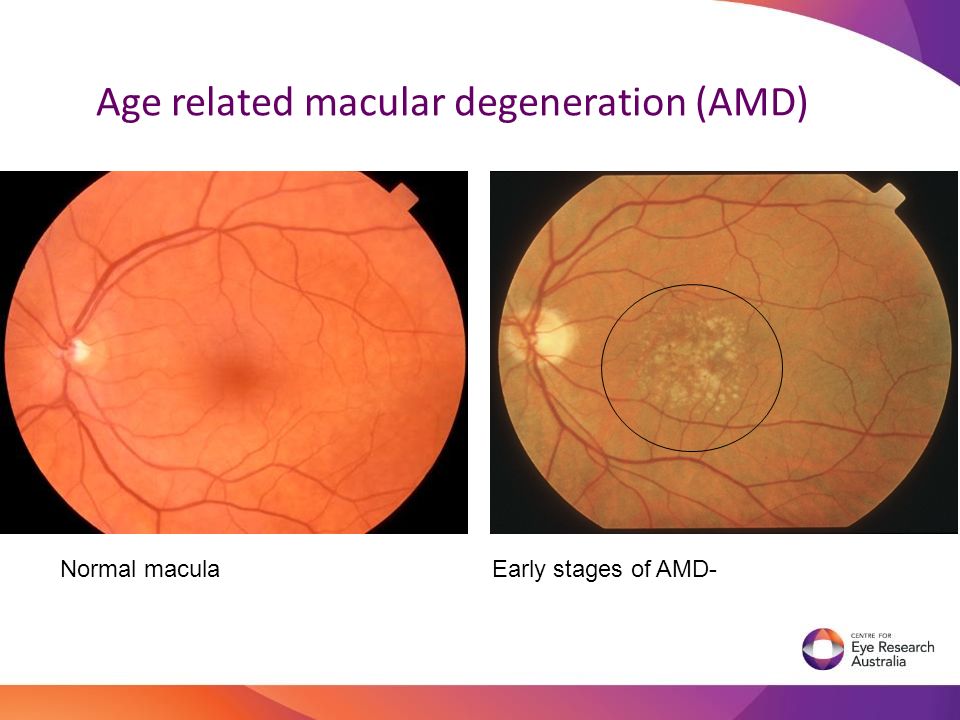 Age related macular degeneration (AMD)

Normal macula

Early stages of AMD-

CENTRE FOR
Eye Research
Australia